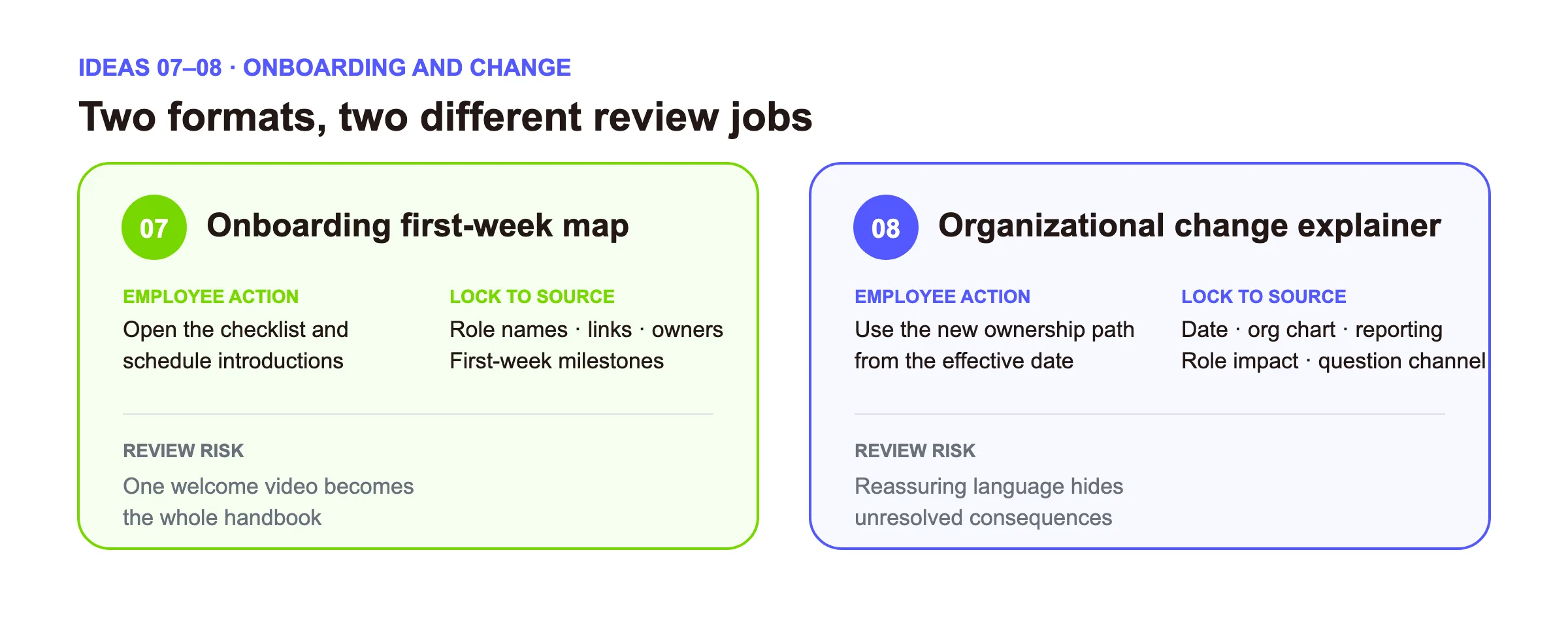 IDEAS 07–08 · ONBOARDING AND CHANGE

Two formats, two different review jobs

07 Onboarding first-week map

EMPLOYEE ACTION
Open the checklist and schedule introductions

LOCK TO SOURCE
Role names · links · owners
First-week milestones

REVIEW RISK
One welcome video becomes the whole handbook

08 Organizational change explainer

EMPLOYEE ACTION
Use the new ownership path from the effective date

LOCK TO SOURCE
Date · org chart · reporting
Role impact · question channel

REVIEW RISK
Reassuring language hides unresolved consequences